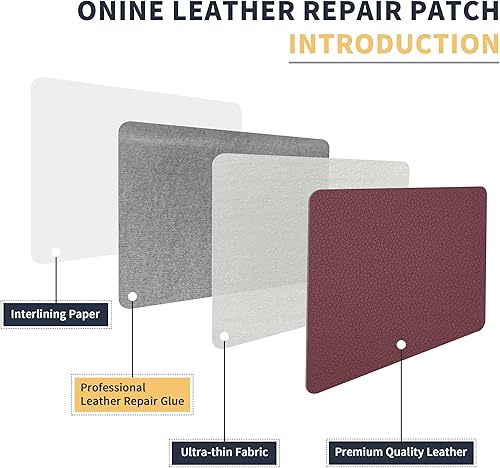 ONINE LEATHER REPAIR PATCH
INTRODUCTION

Interlining Paper

Professional Leather Repair Glue

Ultra-thin Fabric

Premium Quality Leather